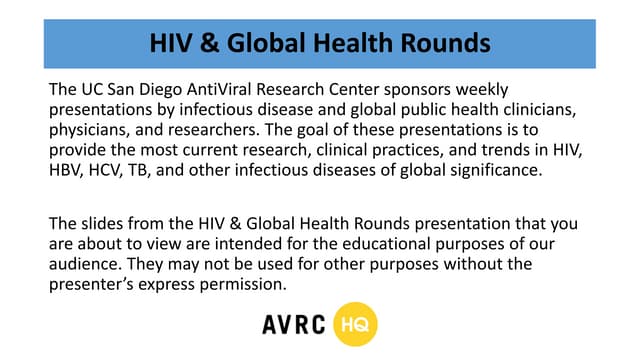 HIV & Global Health Rounds

The UC San Diego AntiViral Research Center sponsors weekly presentations by infectious disease and global public health clinicians, physicians, and researchers. The goal of these presentations is to provide the most current research, clinical practices, and trends in HIV, HBV, HCV, TB, and other infectious diseases of global significance.

The slides from the HIV & Global Health Rounds presentation that you are about to view are intended for the educational purposes of our audience. They may not be used for other purposes without the presenter's express permission.

AVRC HQ